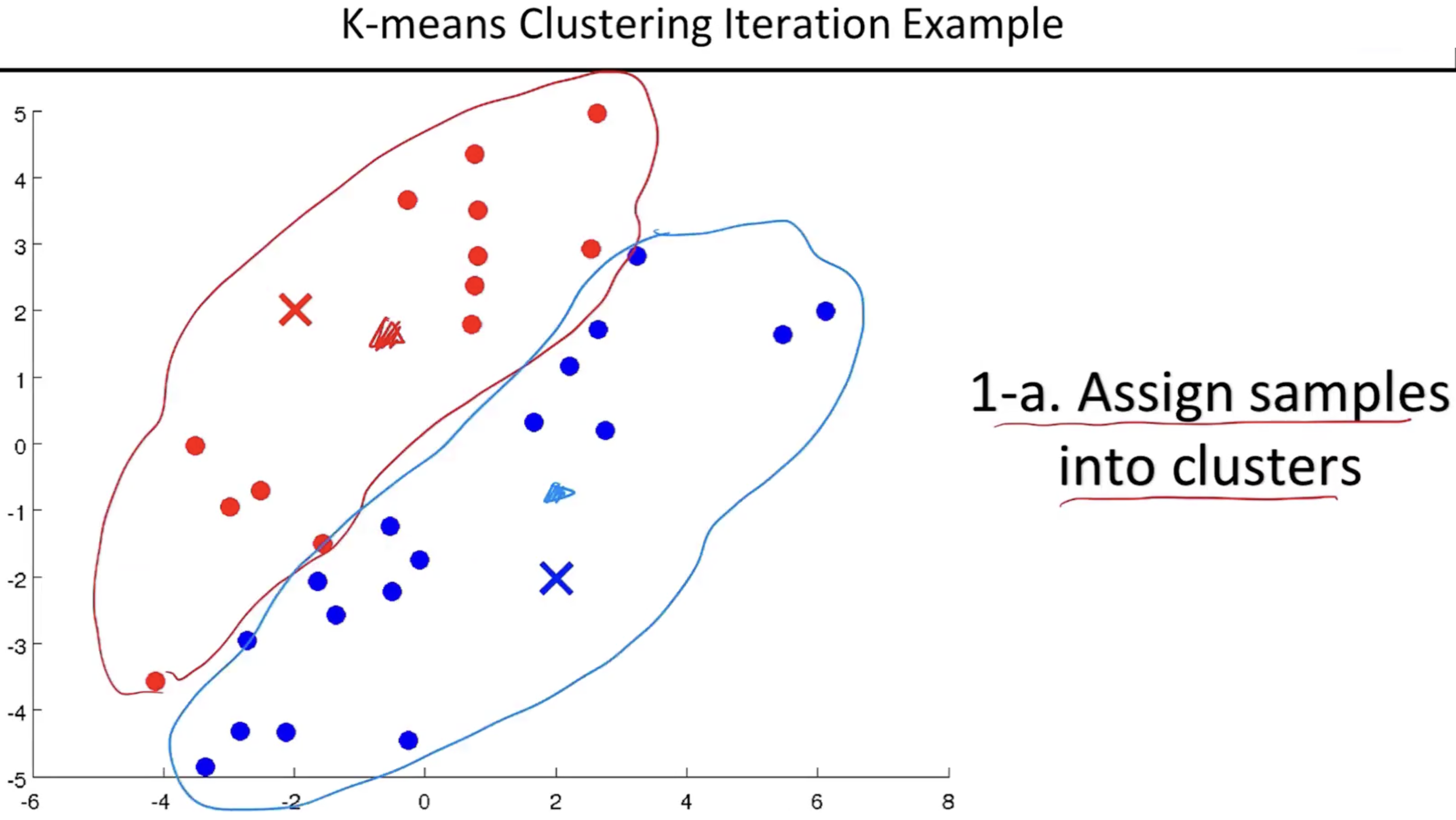 K-means Clustering Iteration Example

5
4
3
2
1
0
-1
-2
-3
-4
-5
-6
-4
-2
0
2
4
6
8

1-a. Assign samples into clusters